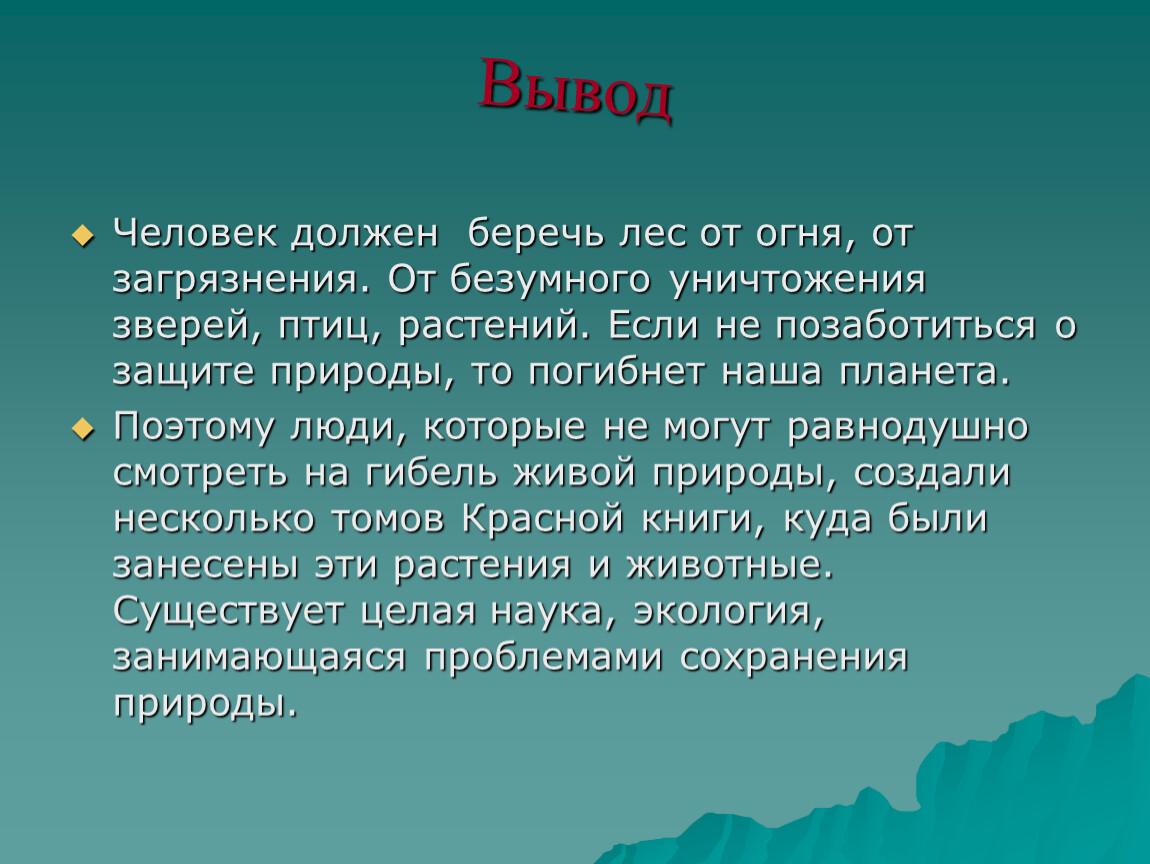 Вывод

Человек должен беречь лес от огня, от загрязнения. От безумного уничтожения зверей, птиц, растений. Если не позаботиться о защите природы, то погибнет наша планета.

Поэтому люди, которые не могут равнодушно смотреть на гибель живой природы, создали несколько томов Красной книги, куда были занесены эти растения и животные. Существует целая наука, экология, занимающаяся проблемами сохранения природы.